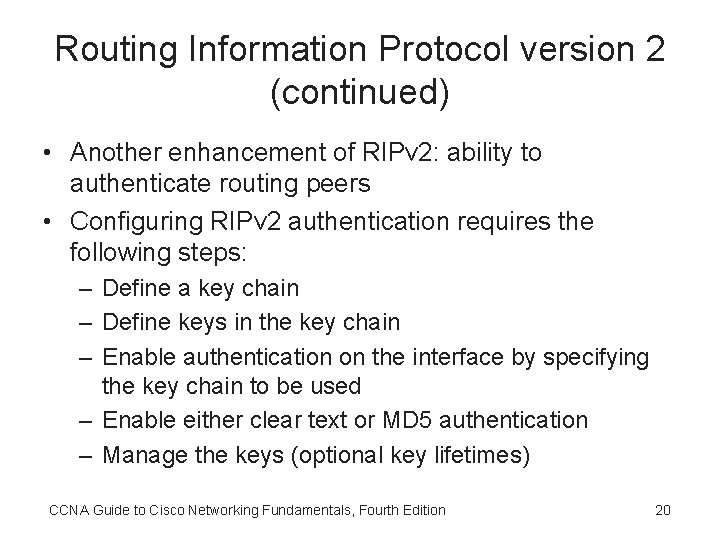 Routing Information Protocol version 2 (continued)

• Another enhancement of RIPv2: ability to authenticate routing peers
• Configuring RIPv2 authentication requires the following steps:
– Define a key chain
– Define keys in the key chain
– Enable authentication on the interface by specifying the key chain to be used
– Enable either clear text or MD5 authentication
– Manage the keys (optional key lifetimes)

CCNA Guide to Cisco Networking Fundamentals, Fourth Edition

20